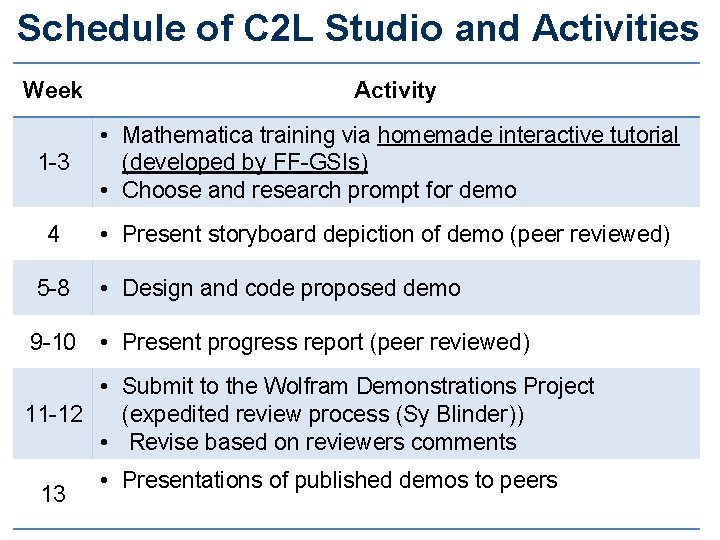 Schedule of C2L Studio and Activities

| Week | Activity |
|---|---|
| 1-3 | • Mathematica training via homemade interactive tutorial (developed by FF-GSIs) • Choose and research prompt for demo |
| 4 | • Present storyboard depiction of demo (peer reviewed) |
| 5-8 | • Design and code proposed demo |
| 9-10 | • Present progress report (peer reviewed) |
| 11-12 | • Submit to the Wolfram Demonstrations Project (expedited review process (Sy Blinder)) • Revise based on reviewers comments |
| 13 | • Presentations of published demos to peers |